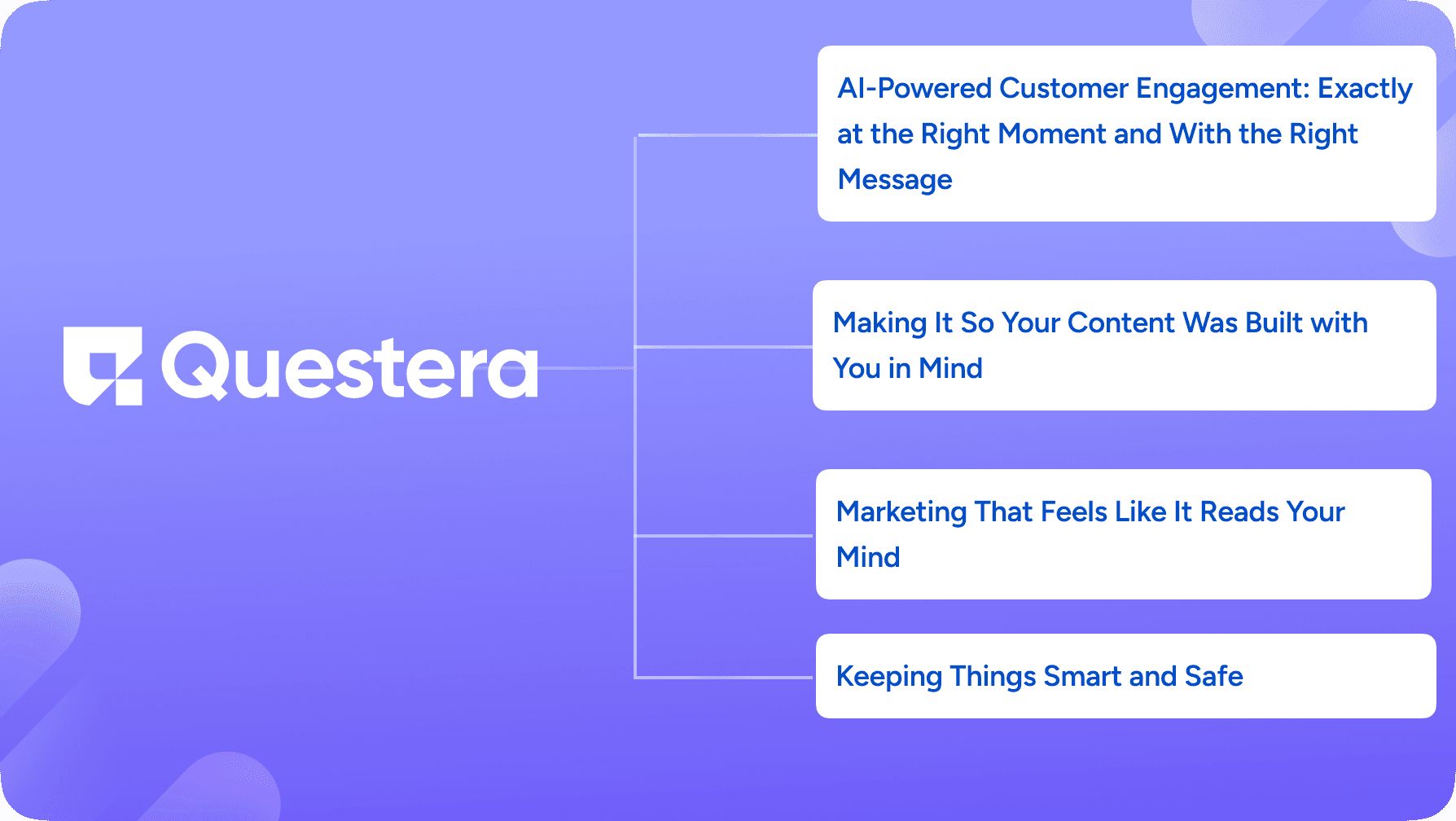 Questera

AI-Powered Customer Engagement: Exactly at the Right Moment and With the Right Message

Making It So Your Content Was Built with You in Mind

Marketing That Feels Like It Reads Your Mind

Keeping Things Smart and Safe